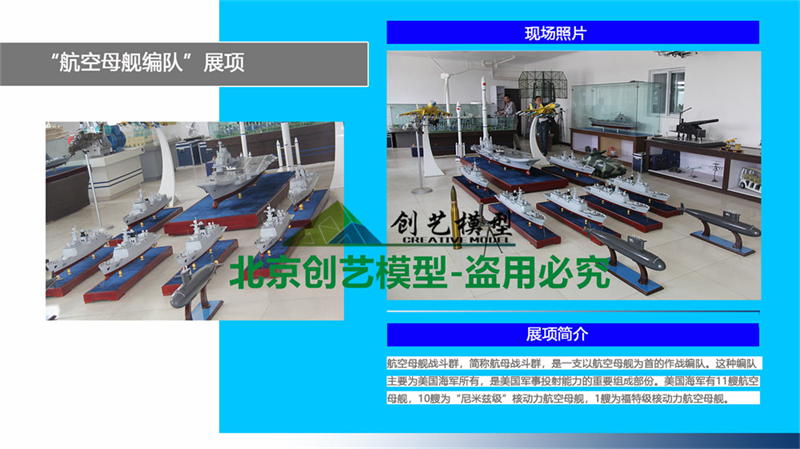 “航空母舰编队”展项

现场照片

创艺模型
CREATIVE MODEL
北京创艺模型-盗用必究

展项简介

航空母舰战斗群，简称航母战斗群，是一支以航空母舰为首的作战编队。这种编队主要为美国海军所有，是美国军事投射能力的重要组成部份。美国海军有11艘航空母舰，10艘为“尼米兹级”核动力航空母舰，1艘为福特级核动力航空母舰。